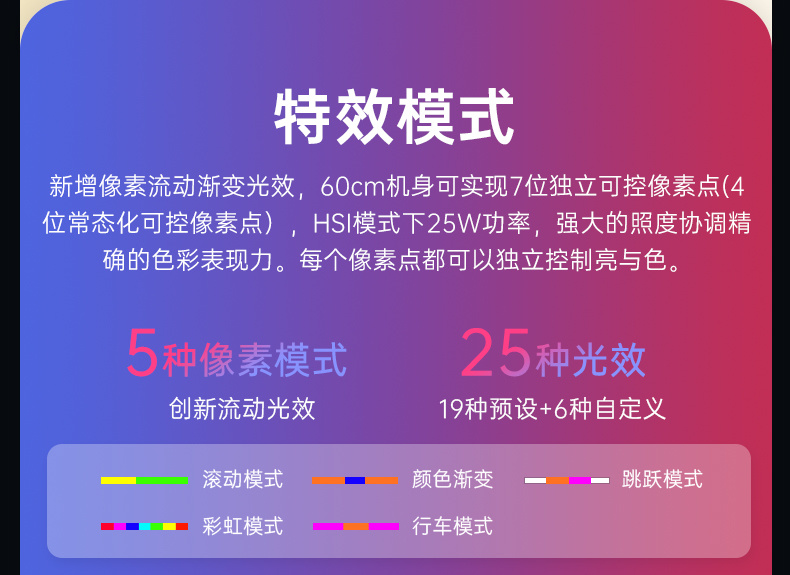 特效模式

新增像素流动渐变光效，60cm机身可实现7位独立可控像素点(4位常态化可控像素点），HSI模式下25W功率，强大的照度协调精确的色彩表现力。每个像素点都可以独立控制亮与色。

5种像素模式
创新流动光效

25种光效
19种预设+6种自定义

滚动模式
颜色渐变
跳跃模式
彩虹模式
行车模式